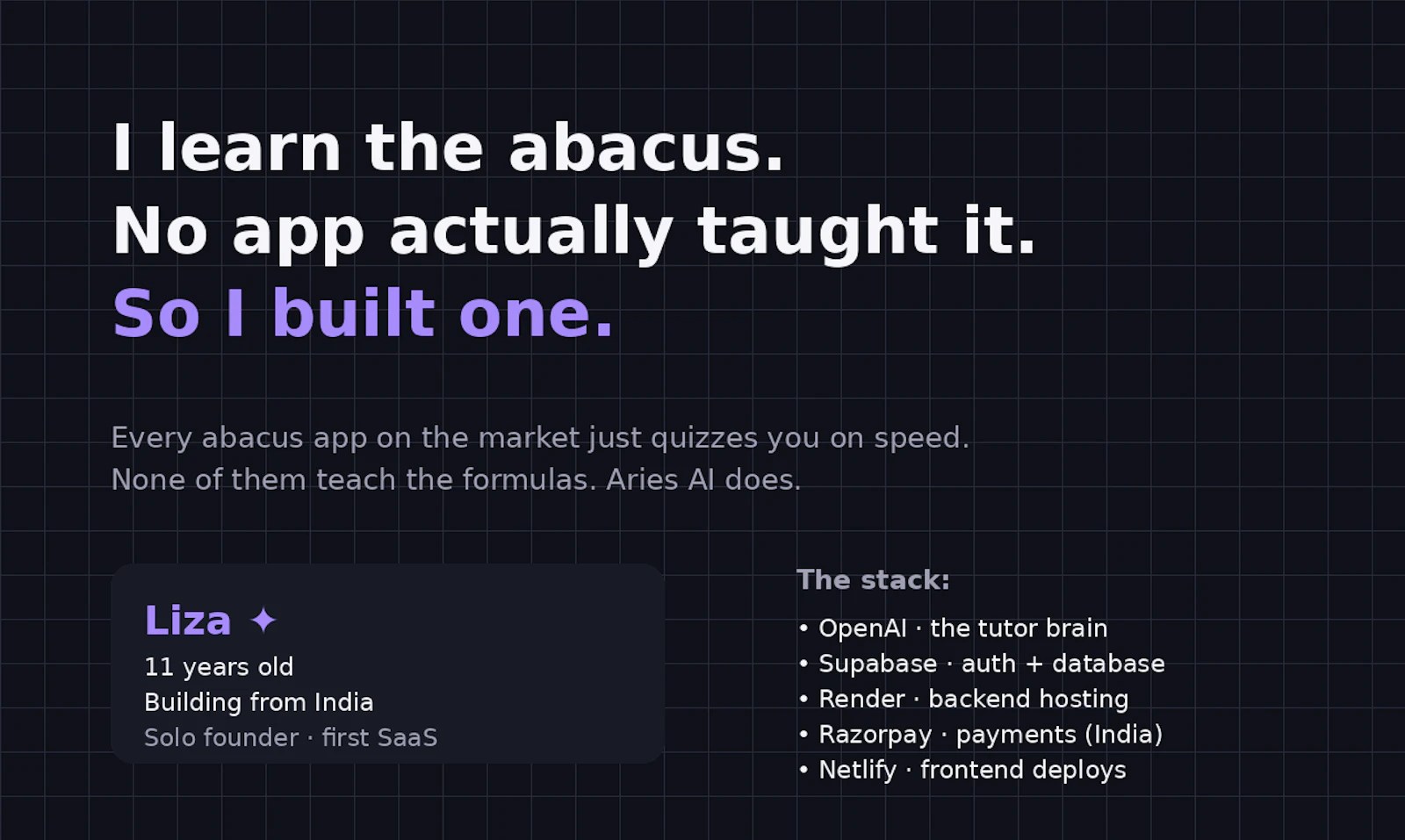 I learn the abacus.
No app actually taught it.
So I built one.

Every abacus app on the market just quizzes you on speed.
None of them teach the formulas. Aries AI does.

Liza ✦
11 years old
Building from India
Solo founder · first SaaS

The stack:
• OpenAI · the tutor brain
• Supabase · auth + database
• Render · backend hosting
• Razorpay · payments (India)
• Netlify · frontend deploys